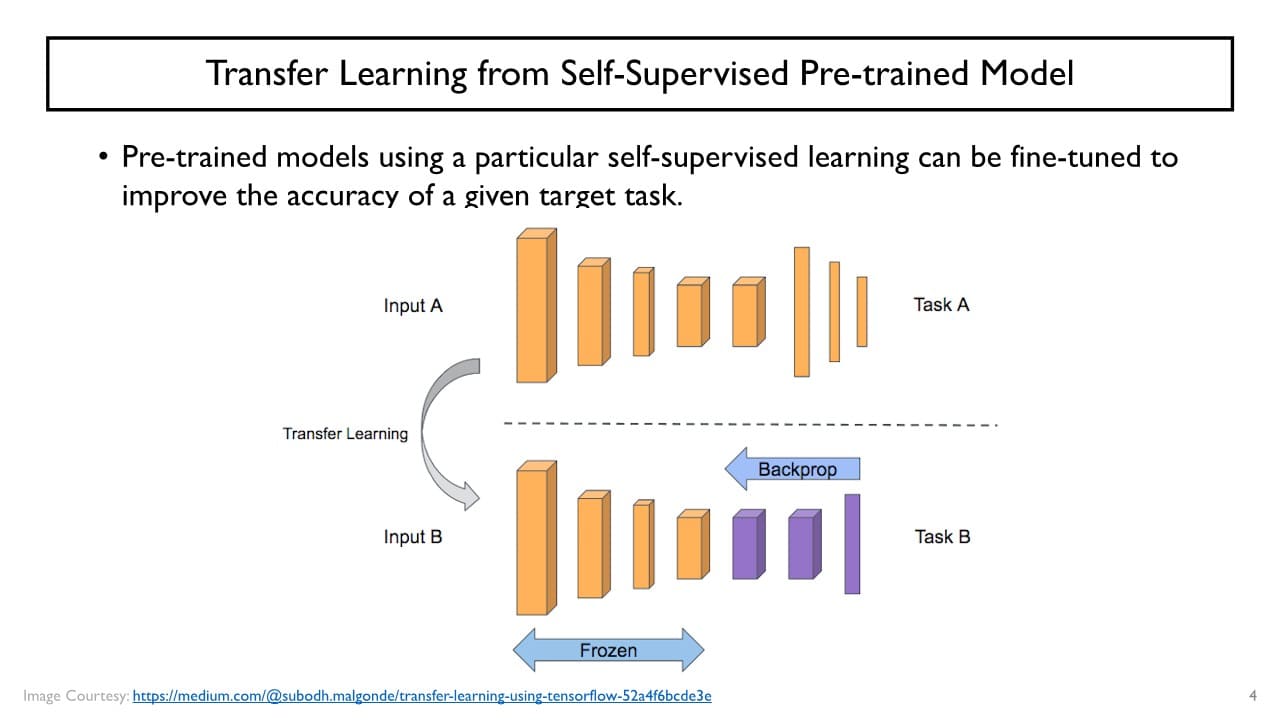 Transfer Learning from Self-Supervised Pre-trained Model

• Pre-trained models using a particular self-supervised learning can be fine-tuned to improve the accuracy of a given target task.

Input A

Task A

Transfer Learning

Backprop

Input B

Task B

Frozen

Image Courtesy: https://medium.com/@subodh.malgonde/transfer-learning-using-tensorflow-52a4f6bcde3e

4